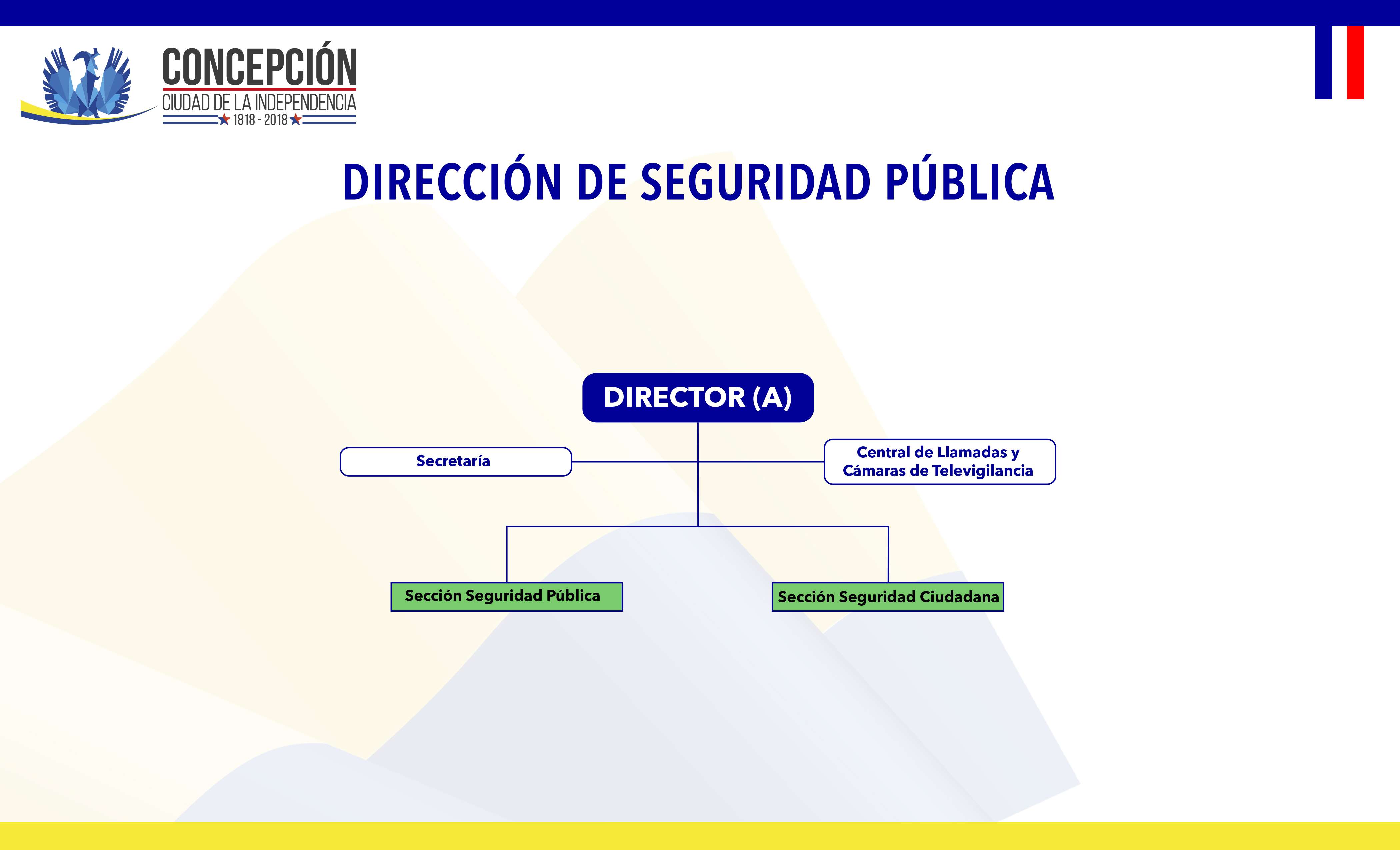 CONCEPCIÓN
CIUDAD DE LA INDEPENDENCIA
1818 - 2018

DIRECCIÓN DE SEGURIDAD PÚBLICA

DIRECTOR (A)

Secretaría

Central de Llamadas y Cámaras de Televigilancia

Sección Seguridad Pública

Sección Seguridad Ciudadana